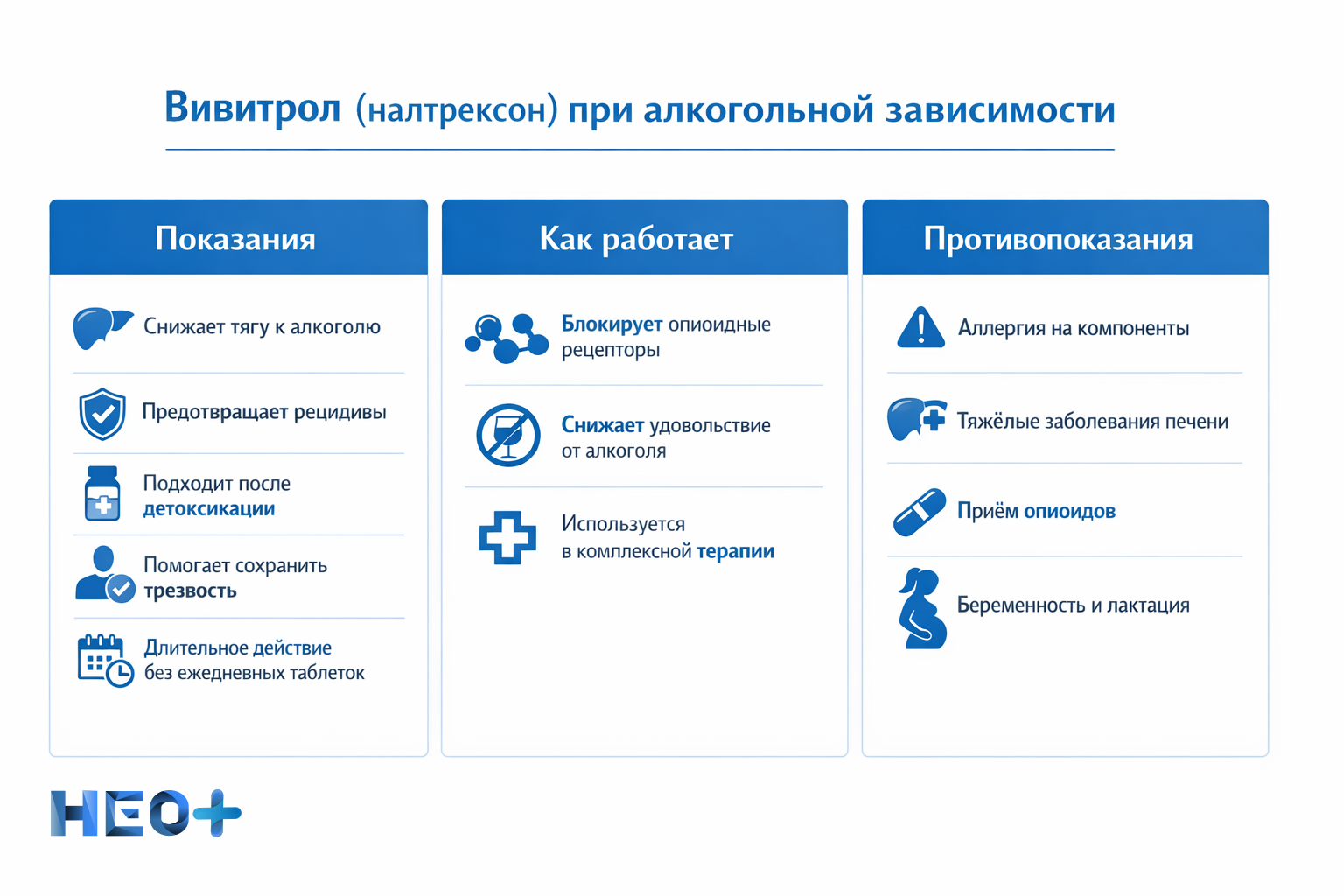 Вивитрол (налтрексон) при алкогольной зависимости

Показания

Снижает тягу к алкоголю

Предотвращает рецидивы

Подходит после детоксикации

Помогает сохранить трезвость

Длительное действие без ежедневных таблеток

Как работает

Блокирует опиоидные рецепторы

Снижает удовольствие от алкоголя

Используется в комплексной терапии

Противопоказания

Аллергия на компоненты

Тяжёлые заболевания печени

Приём опиоидов

Беременность и лактация

НЕО+